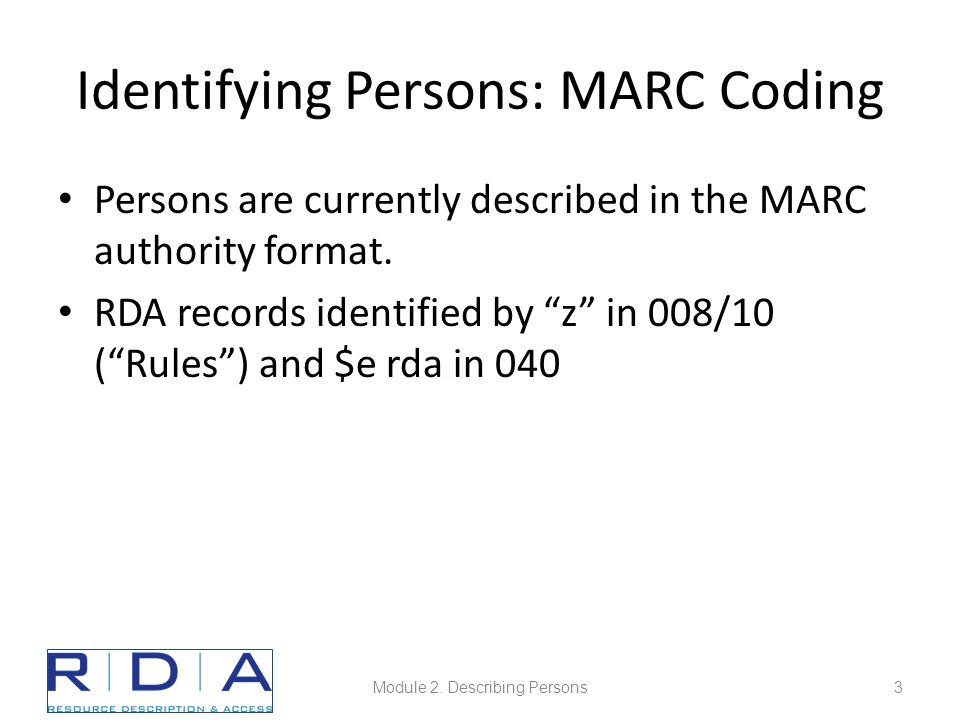 Identifying Persons: MARC Coding

• Persons are currently described in the MARC authority format.

• RDA records identified by “z” in 008/10 (“Rules”) and \$e rda in 040

RDA
RESOURCE DESCRIPTION & ACCESS

Module 2. Describing Persons

3